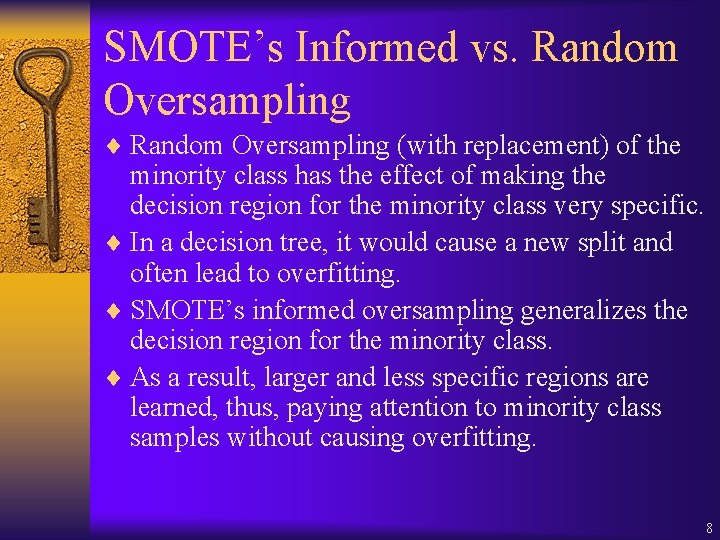 SMOTE’s Informed vs. Random Oversampling

♦ Random Oversampling (with replacement) of the minority class has the effect of making the decision region for the minority class very specific.

♦ In a decision tree, it would cause a new split and often lead to overfitting.

♦ SMOTE’s informed oversampling generalizes the decision region for the minority class.

♦ As a result, larger and less specific regions are learned, thus, paying attention to minority class samples without causing overfitting.

8